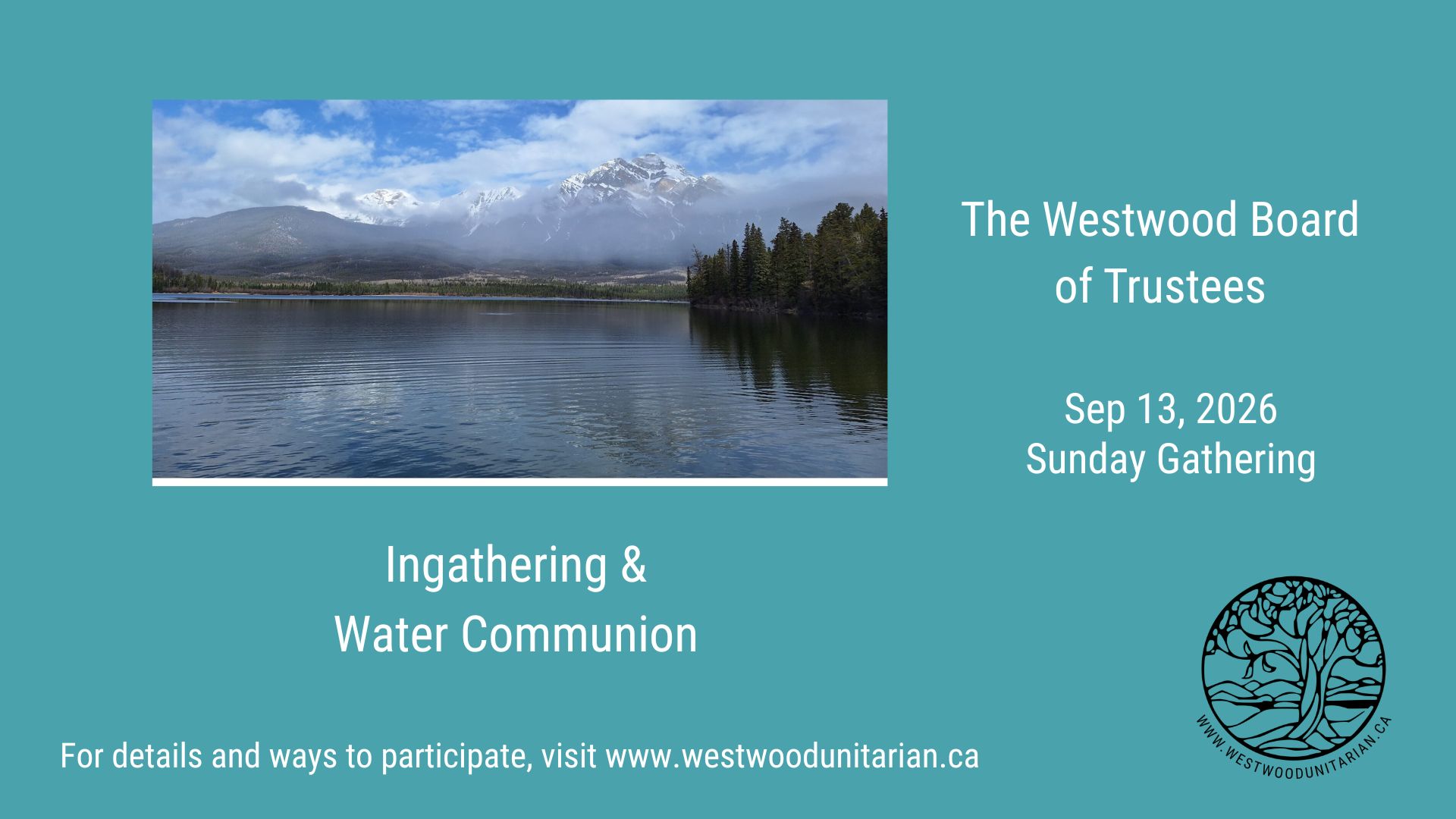 The Westwood Board of Trustees

Sep 13, 2026
Sunday Gathering

Ingathering &
Water Communion

For details and ways to participate, visit www.westwoodunitarian.ca

WWW.WESTWOODUNITARIAN.CA